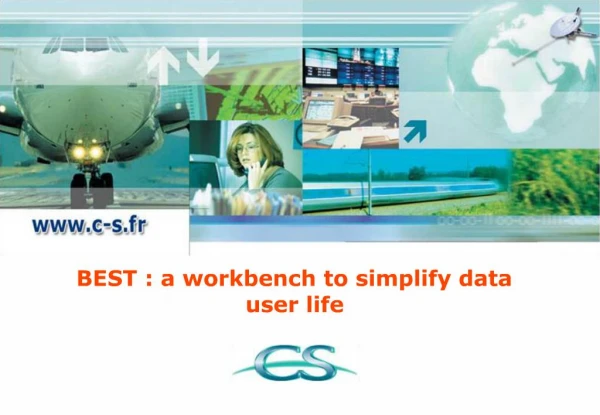 www.c-s.fr

BEST : a workbench to simplify data user life

CS